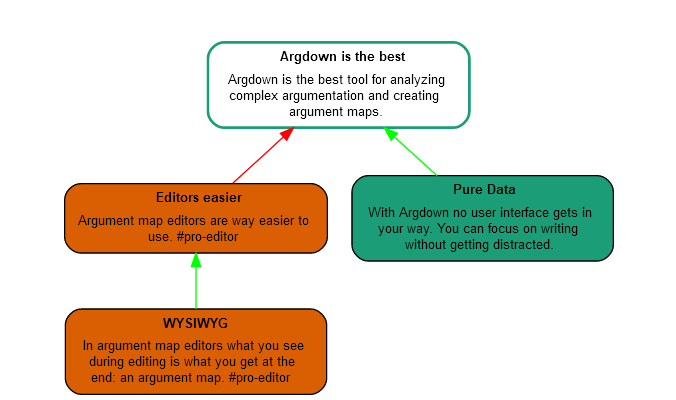 Argdown is the best

Argdown is the best tool for analyzing complex argumentation and creating argument maps.

Editors easier

Argument map editors are way easier to use. #pro-editor

Pure Data

With Argdown no user interface gets in your way. You can focus on writing without getting distracted.

WYSIWYG

In argument map editors what you see during editing is what you get at the end: an argument map. #pro-editor